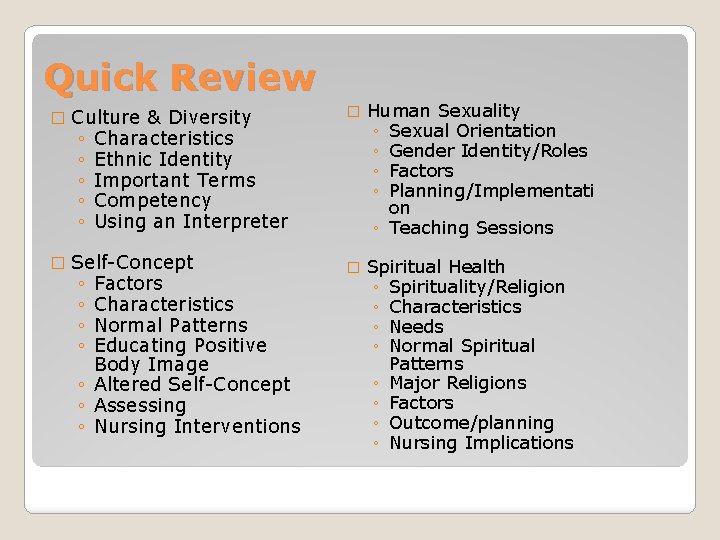 Quick Review

□ Culture & Diversity
◦ Characteristics
◦ Ethnic Identity
◦ Important Terms
◦ Competency
◦ Using an Interpreter

□ Self-Concept
◦ Factors
◦ Characteristics
◦ Normal Patterns
◦ Educating Positive Body Image
◦ Altered Self-Concept
◦ Assessing
◦ Nursing Interventions

□ Human Sexuality
◦ Sexual Orientation
◦ Gender Identity/Roles
◦ Factors
◦ Planning/Implementation
◦ Teaching Sessions

□ Spiritual Health
◦ Spirituality/Religion
◦ Characteristics
◦ Needs
◦ Normal Spiritual Patterns
◦ Major Religions
◦ Factors
◦ Outcome/planning
◦ Nursing Implications